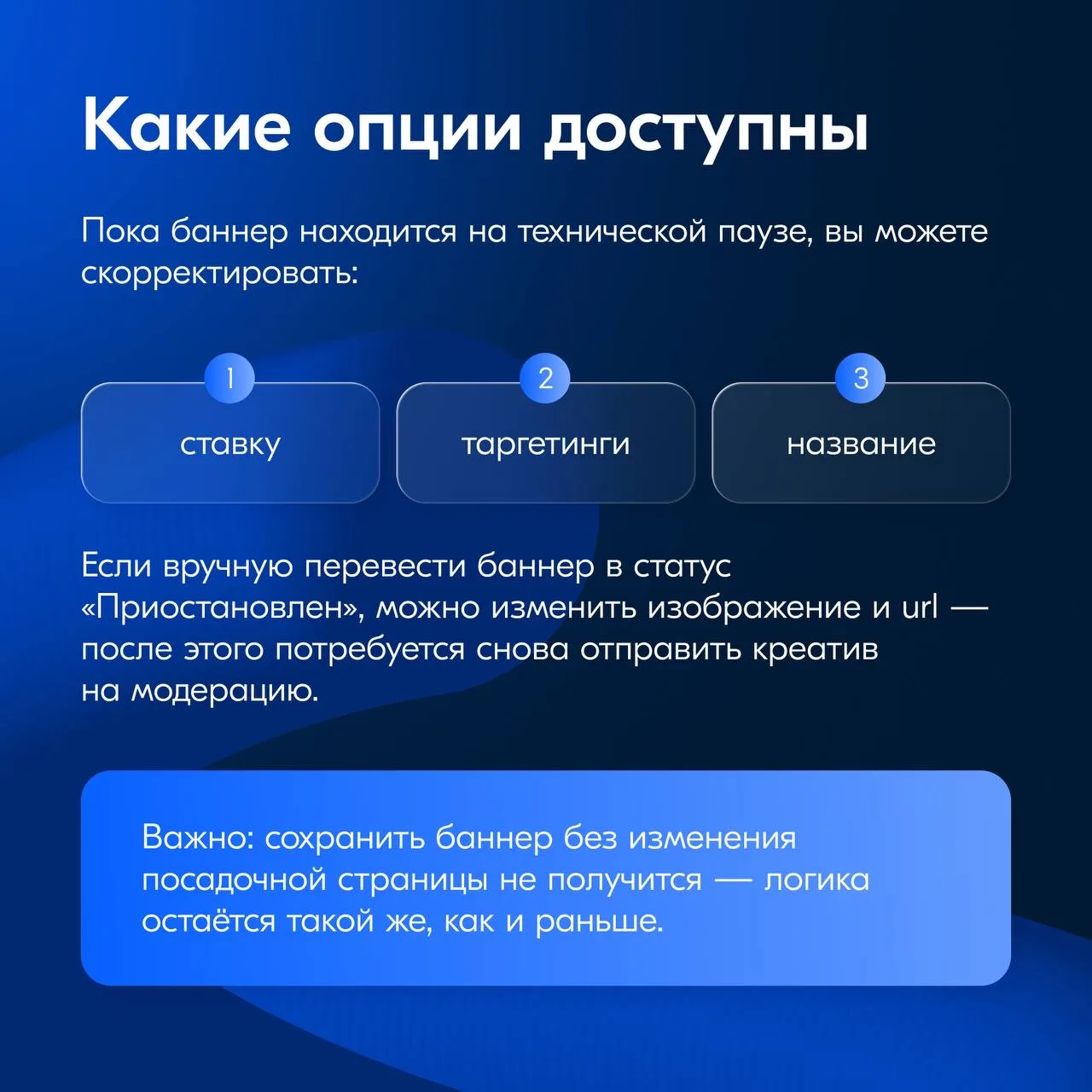 Какие опции доступны

Пока баннер находится на технической паузе, вы можете скорректировать:

1
ставку

2
таргетинги

3
название

Если вручную перевести баннер в статус «Приостановлен», можно изменить изображение и url — после этого потребуется снова отправить креатив на модерацию.

Важно: сохранить баннер без изменения посадочной страницы не получится — логика остаётся такой же, как и раньше.